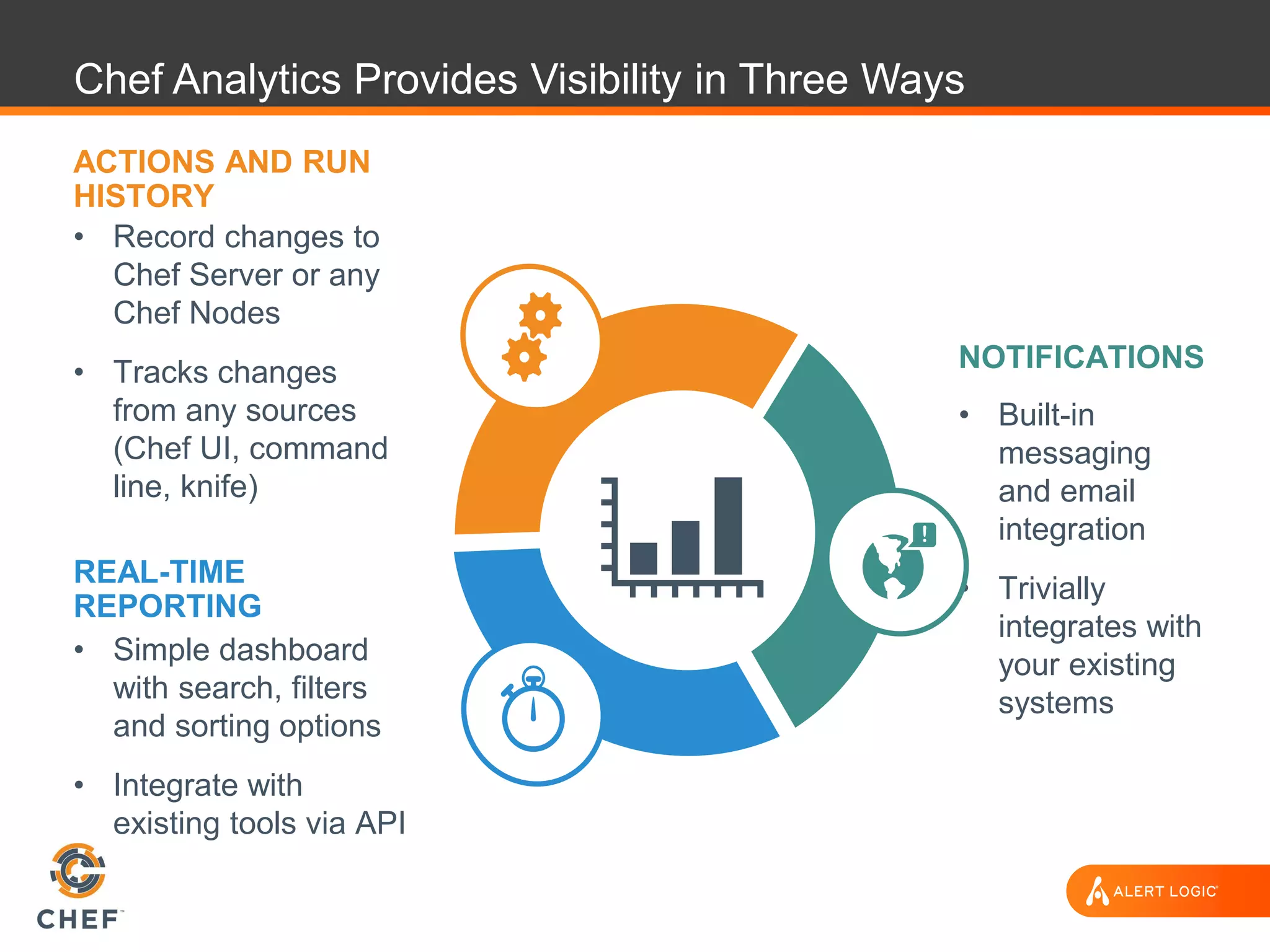 Chef Analytics Provides Visibility in Three Ways

ACTIONS AND RUN HISTORY

• Record changes to Chef Server or any Chef Nodes

• Tracks changes from any sources (Chef UI, command line, knife)

REAL-TIME REPORTING

• Simple dashboard with search, filters and sorting options

• Integrate with existing tools via API

NOTIFICATIONS

• Built-in messaging and email integration

• Trivially integrates with your existing systems

CHEF

ALERT LOGIC